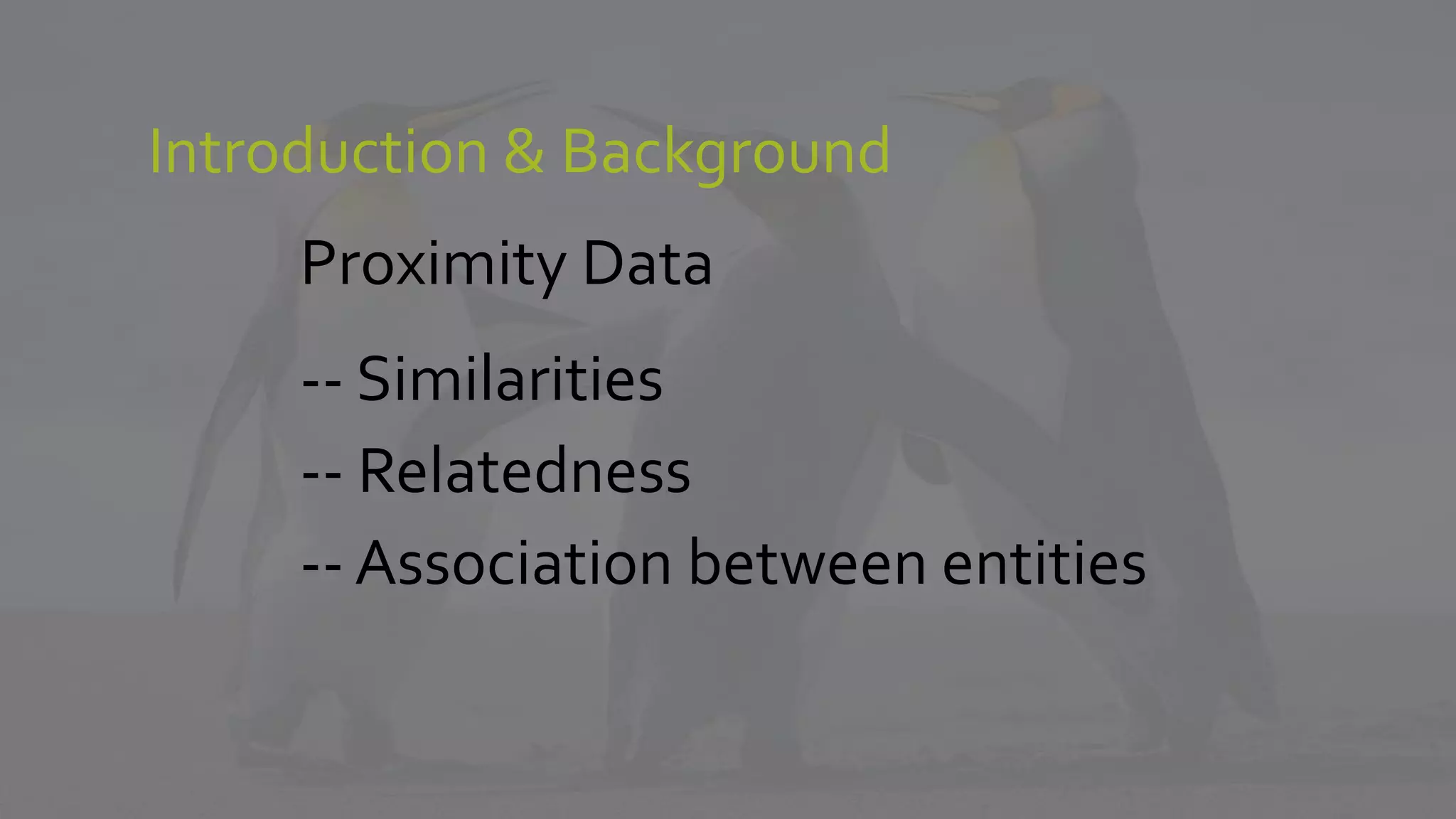 Introduction & Background

Proximity Data

-- Similarities

-- Relatedness

-- Association between entities